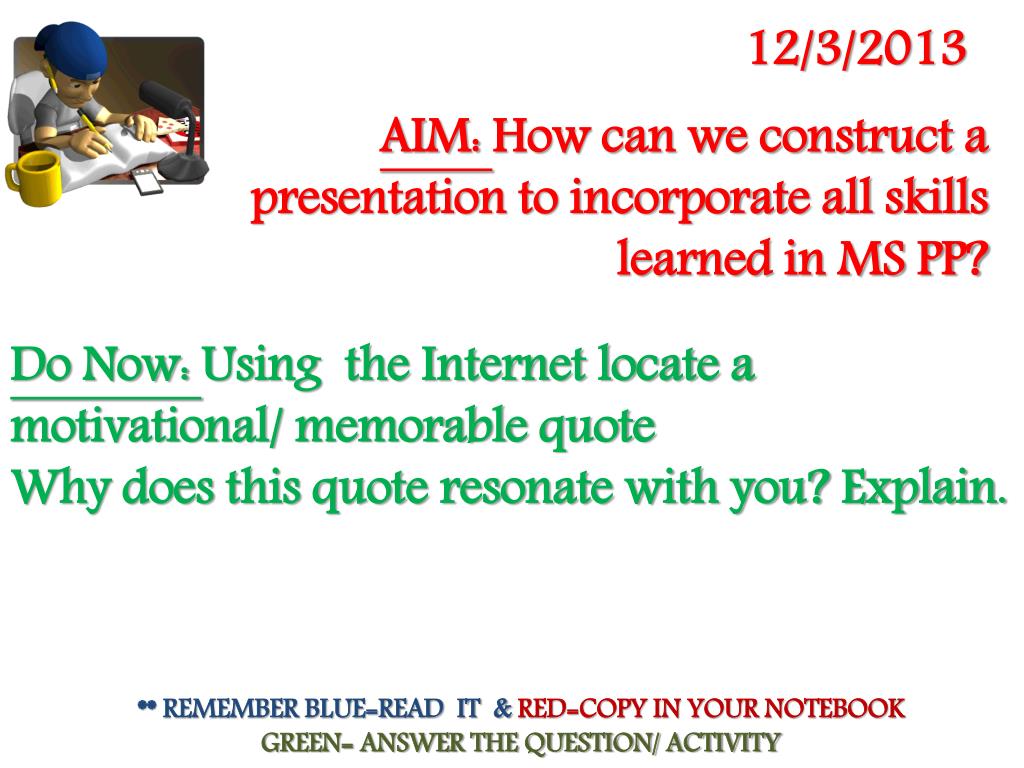 12/3/2013

AIM: How can we construct a presentation to incorporate all skills learned in MS PP?

Do Now: Using the Internet locate a motivational/ memorable quote
Why does this quote resonate with you? Explain.

** REMEMBER BLUE-READ IT & RED-COPY IN YOUR NOTEBOOK
GREEN- ANSWER THE QUESTION/ ACTIVITY